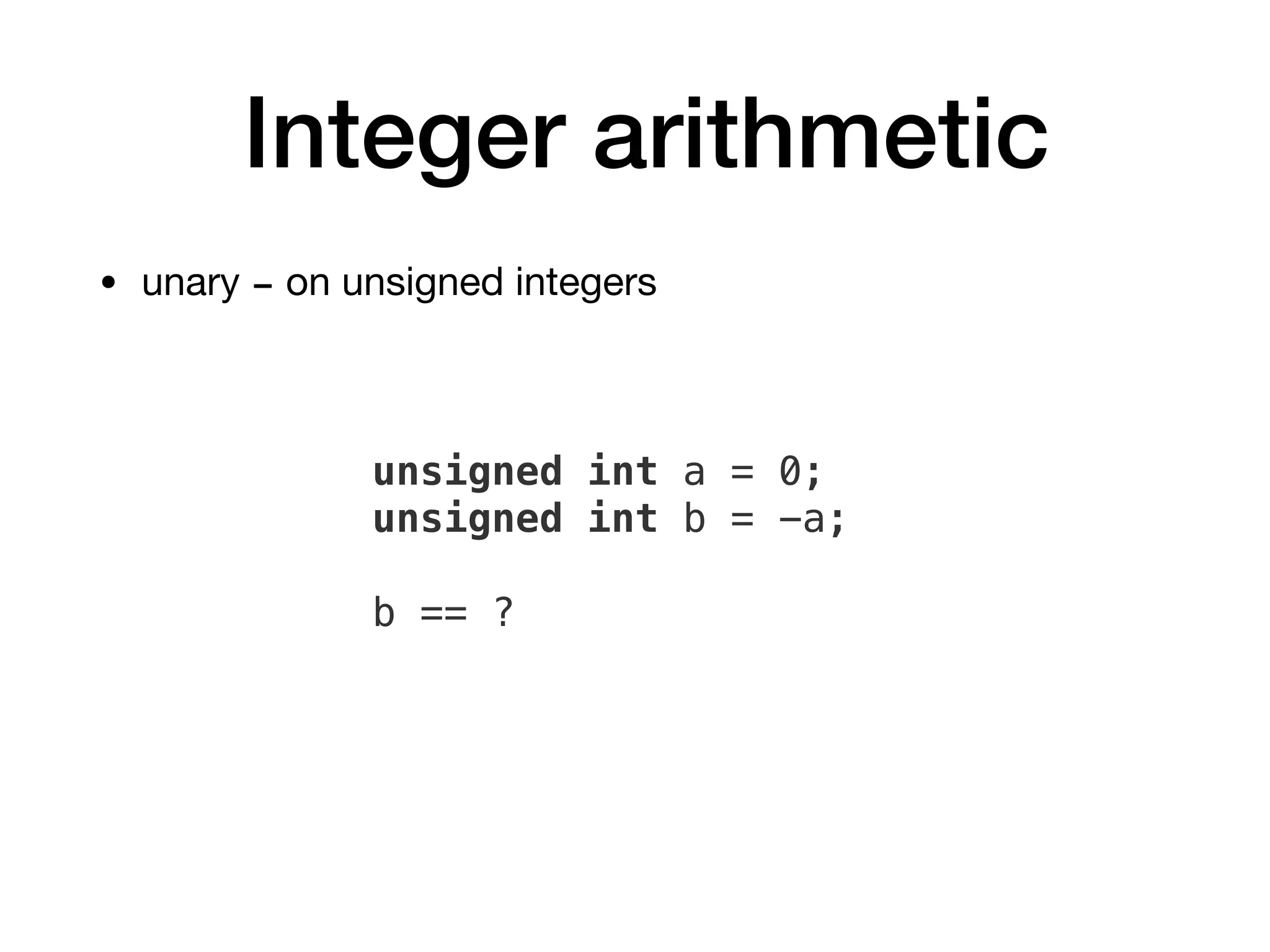 Integer arithmetic

• unary - on unsigned integers

unsigned int a = 0;
unsigned int b = -a;

b == ?